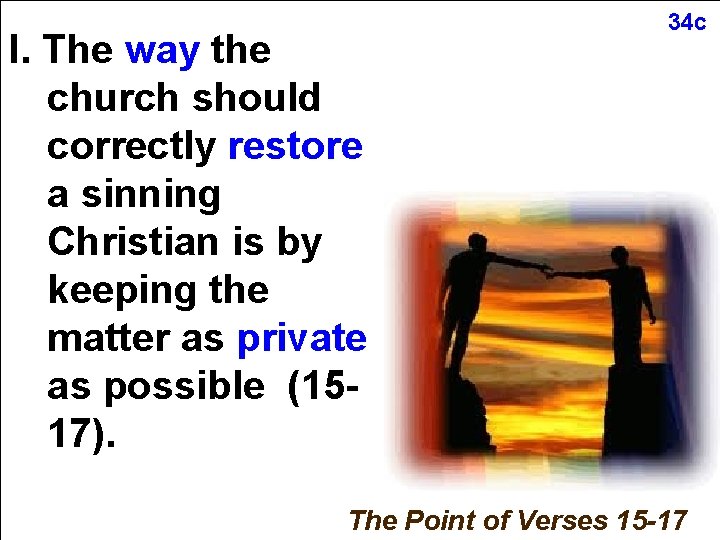 34c

I. The way the church should correctly restore a sinning Christian is by keeping the matter as private as possible (15-17).

The Point of Verses 15-17